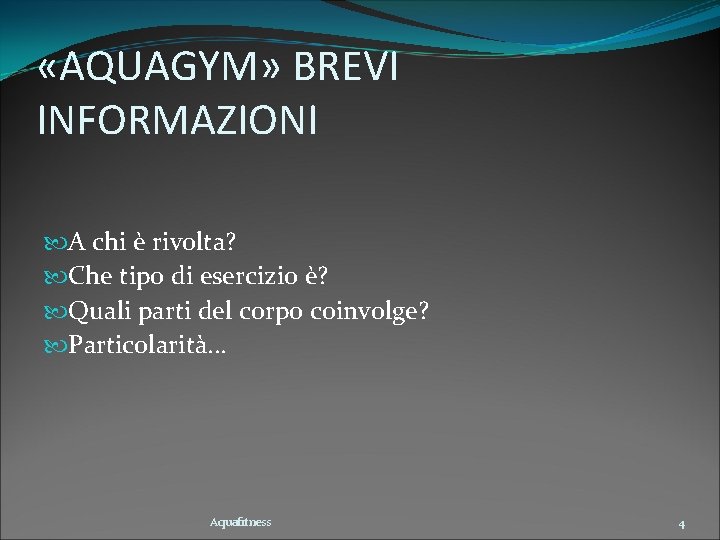 «AQUAGYM» BREVI INFORMAZIONI

A chi è rivolta?
Che tipo di esercizio è?
Quali parti del corpo coinvolge?
Particolarità…

Aquafitness

4